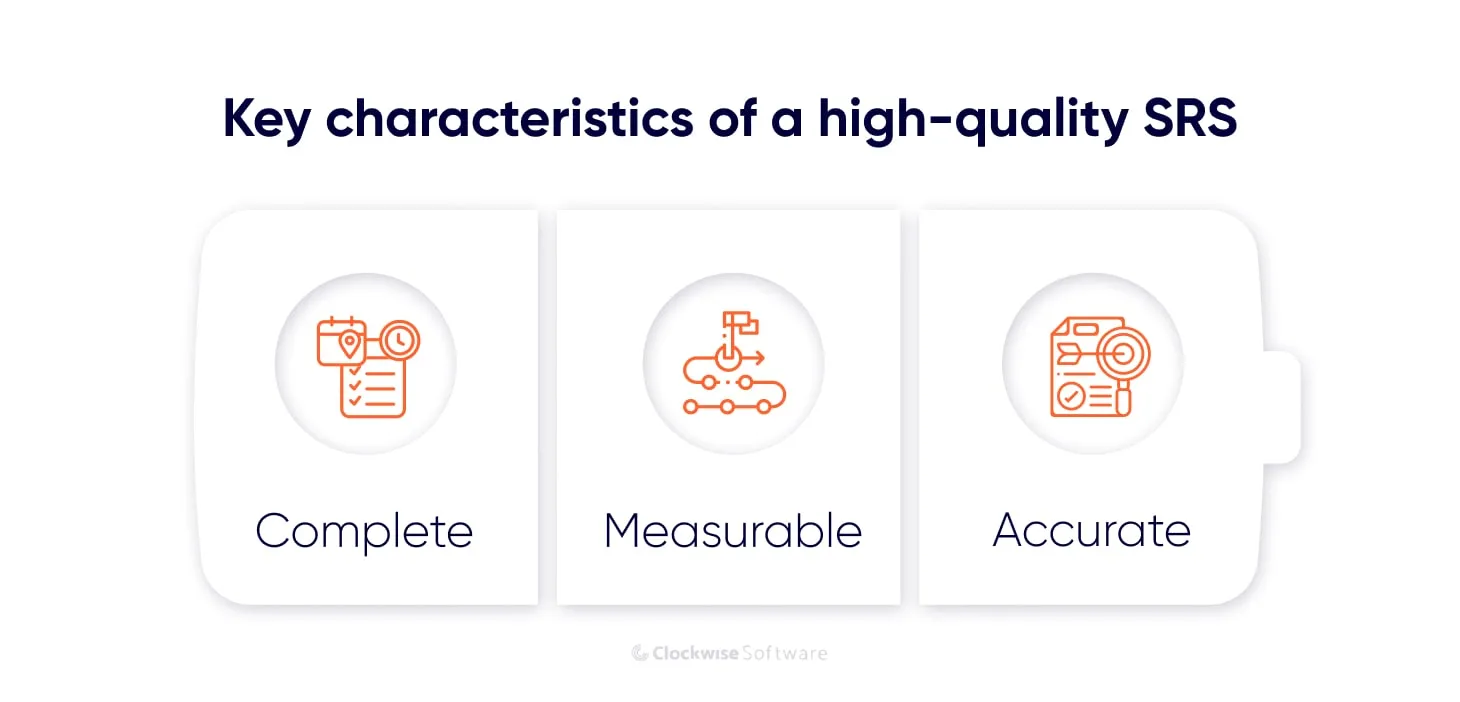 Key characteristics of a high-quality SRS

Complete

Measurable

Accurate

Clockwise Software